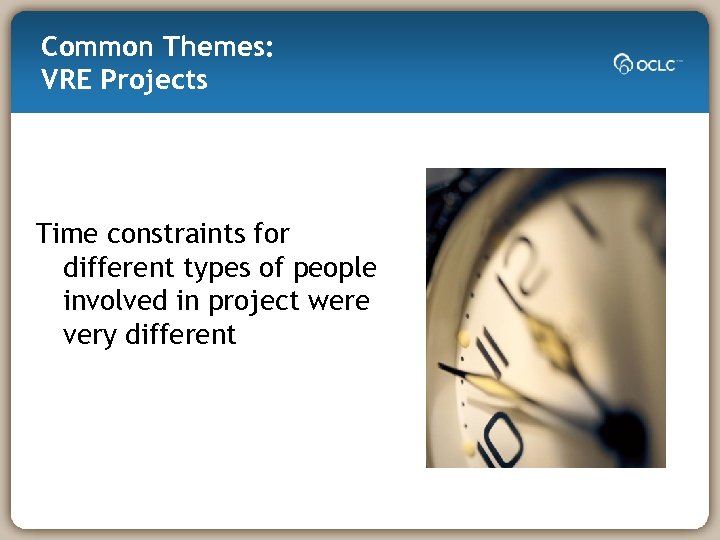 Common Themes:
VRE Projects

OCLC

Time constraints for different types of people involved in project were very different